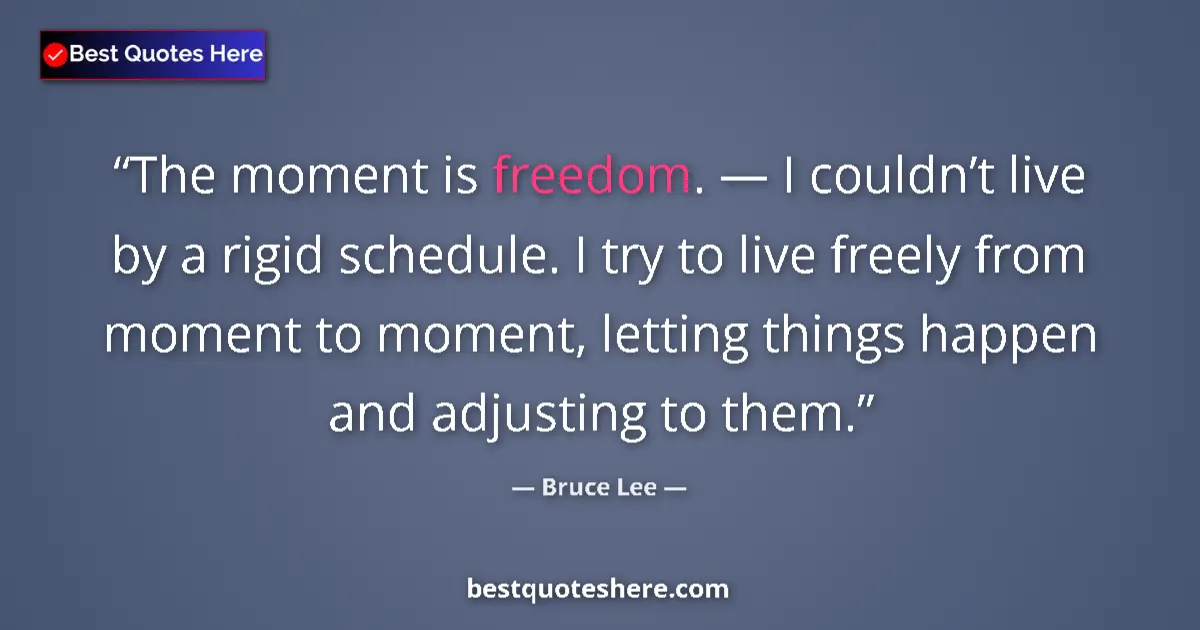 Best Quotes Here

“The moment is freedom. — I couldn’t live by a rigid schedule. I try to live freely from moment to moment, letting things happen and adjusting to them.”

— Bruce Lee —

bestquoteshere.com